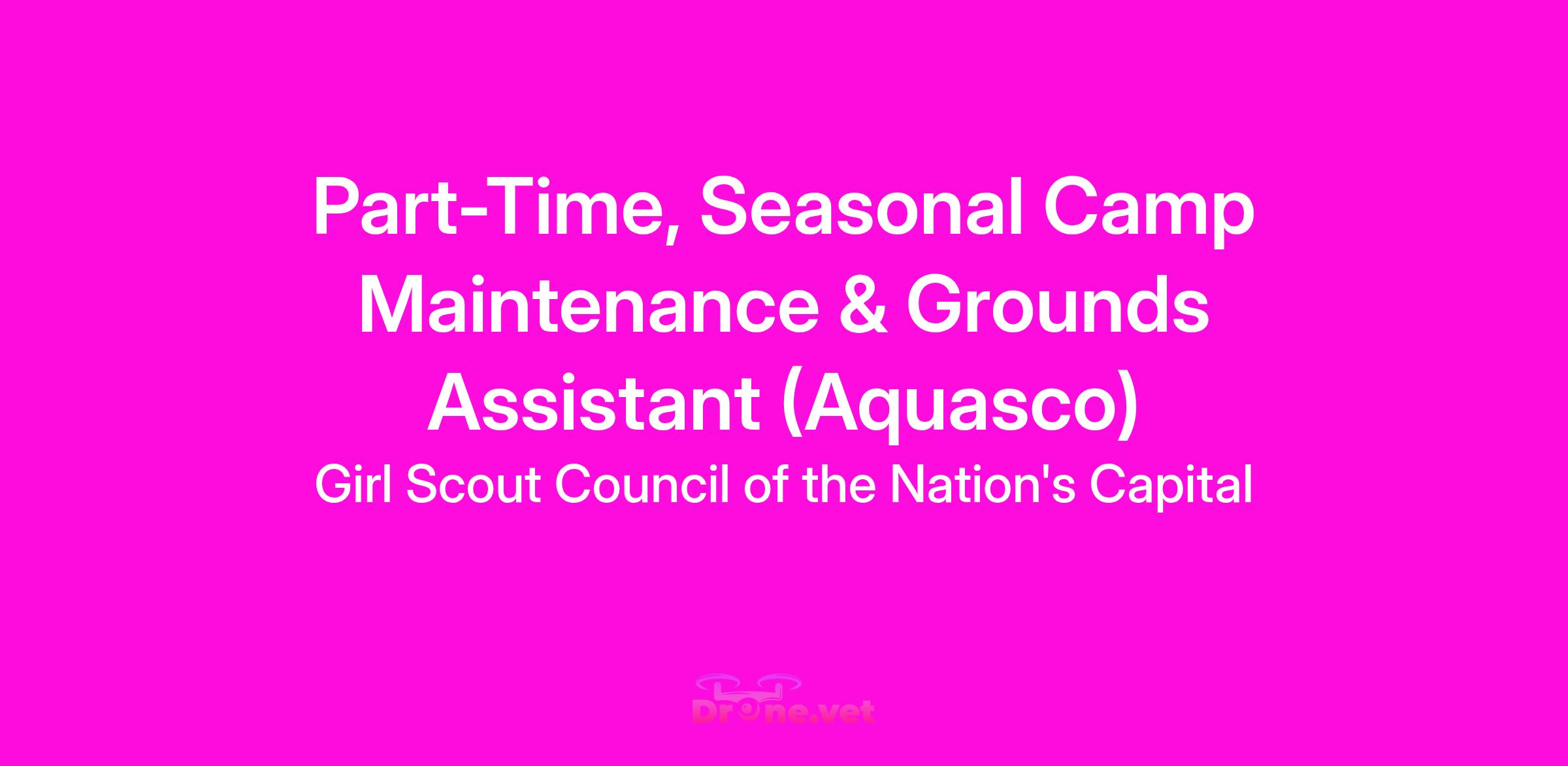 Part-Time, Seasonal Camp Maintenance & Grounds Assistant (Aquasco)

Girl Scout Council of the Nation's Capital

Drone.vet